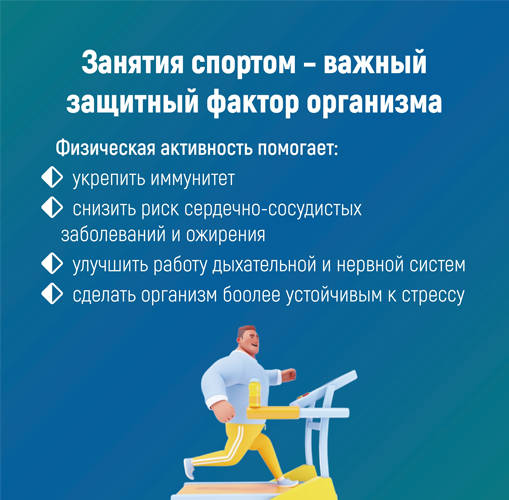 Занятия спортом – важный защитный фактор организма

Физическая активность помогает:

укрепить иммунитет

снизить риск сердечно-сосудистых заболеваний и ожирения

улучшить работу дыхательной и нервной систем

сделать организм боолее устойчивым к стрессу